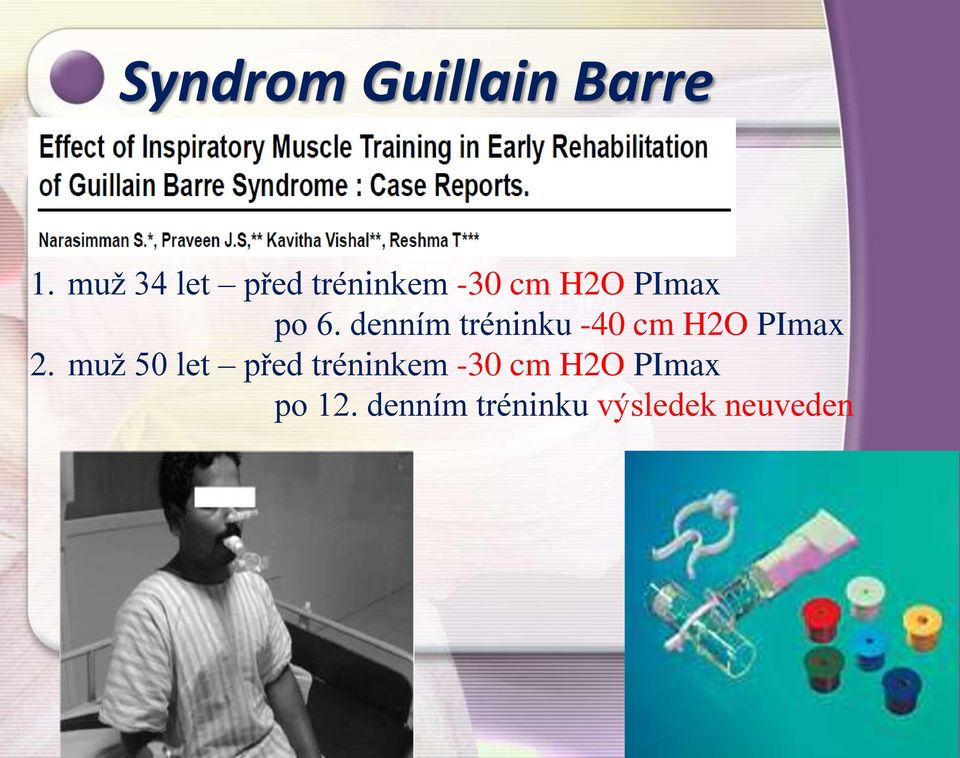 Syndrom Guillain Barre

Effect of Inspiratory Muscle Training in Early Rehabilitation of Guillain Barre Syndrome : Case Reports.

Narasimman S.*, Praveen J.S,** Kavitha Vishal**, Reshma T***

1. muž 34 let – před tréninkem -30 cm H2O PImax
po 6. denním tréninku -40 cm H2O PImax
2. muž 50 let – před tréninkem -30 cm H2O PImax
po 12. denním tréninku výsledek neuveden